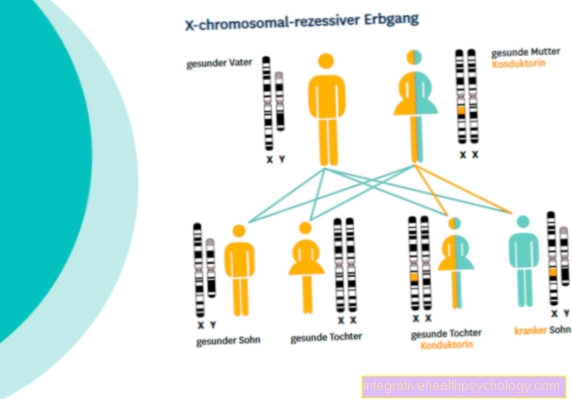 X-chromosomal-rezessiver Erbgang

gesunder Vater

X Y

gesunde Mutter
Konduktorin

X X

X Y

gesunder Sohn

X X

gesunde Tochter

X X

gesunde Tochter
Konduktorin

X Y

kranker Sohn

integrativehealthpsychology.com